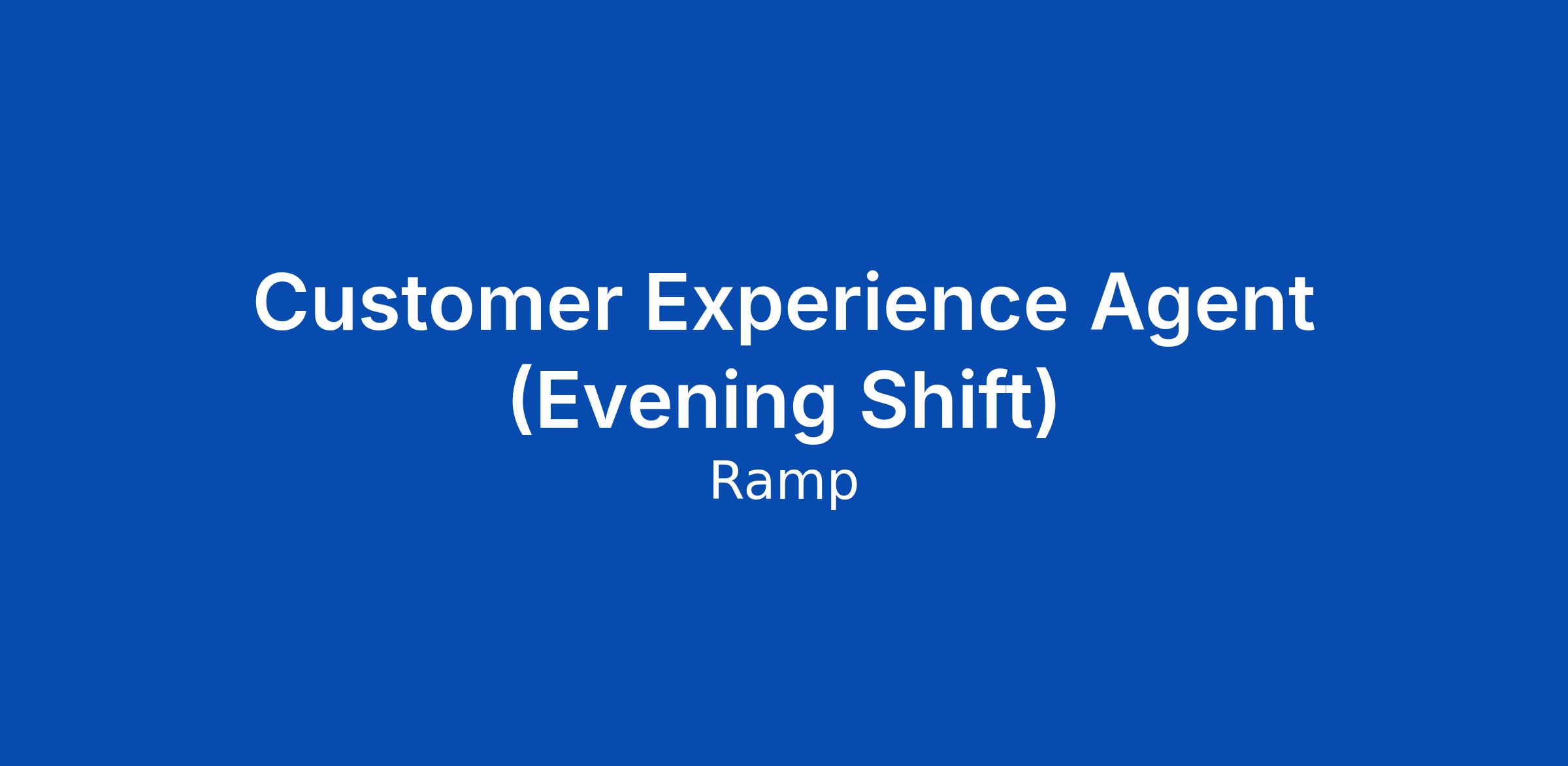 Customer Experience Agent (Evening Shift)

Ramp